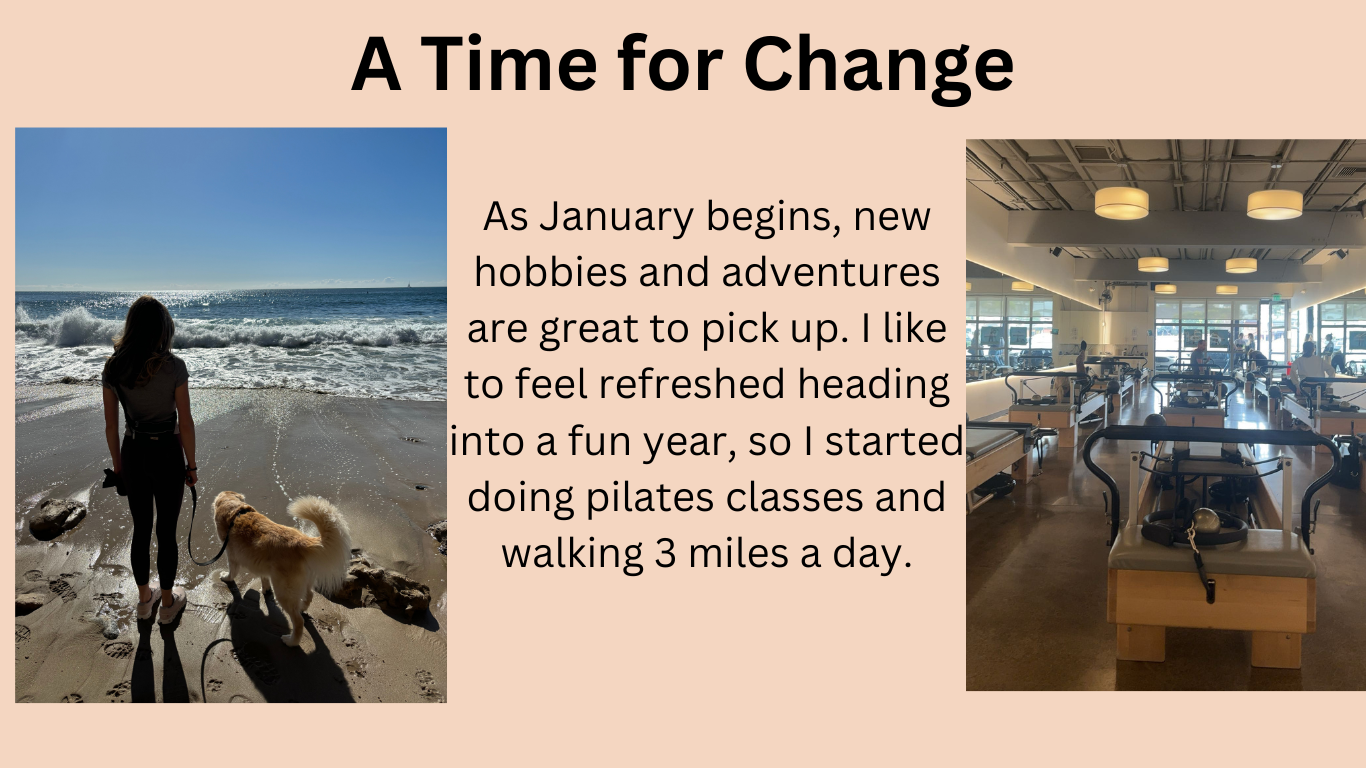 A Time for Change

As January begins, new hobbies and adventures are great to pick up. I like to feel refreshed heading into a fun year, so I started doing pilates classes and walking 3 miles a day.